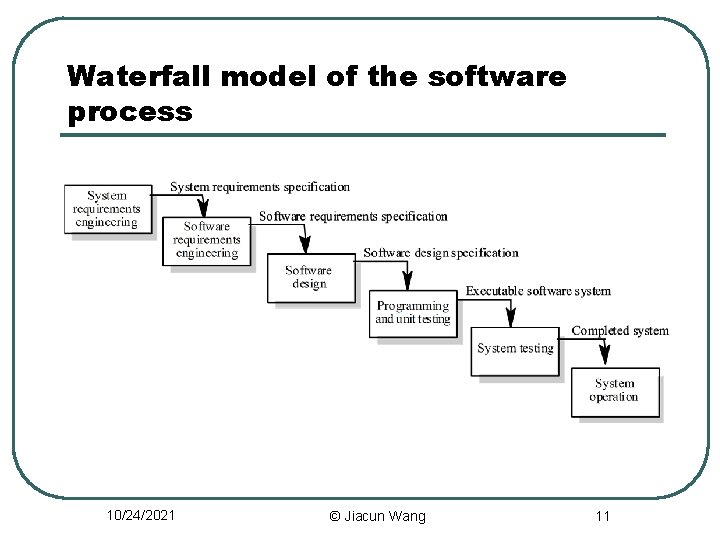 Waterfall model of the software process

System requirements engineering
System requirements specification
Software requirements engineering
Software requirements specification
Software design
Software design specification
Programming and unit testing
Executable software system
System testing
Completed system
System operation

10/24/2021
© Jiacun Wang
11